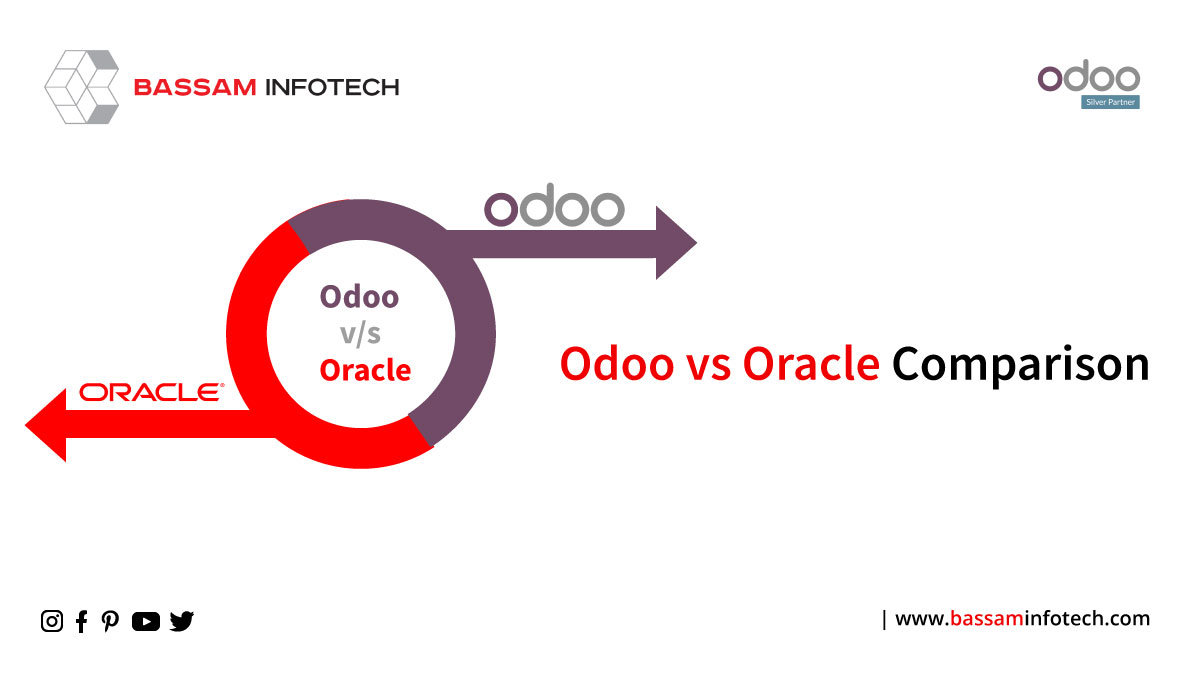 BASSAM INFOTECH

odoo
Silver Partner

odoo

Odoo
v/s
Oracle

ORACLE

Odoo vs Oracle Comparison

| www.bassaminfotech.com